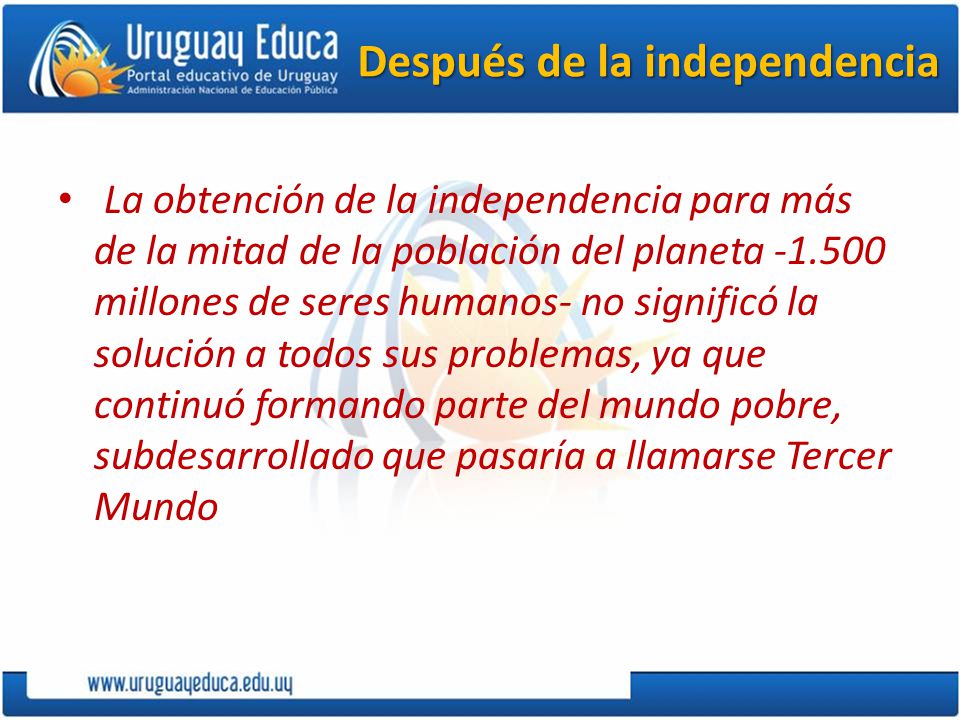 Uruguay Educa
Portal educativo de Uruguay
Administración Nacional de Educación Pública

Después de la independencia

• La obtención de la independencia para más de la mitad de la población del planeta -1.500 millones de seres humanos- no significó la solución a todos sus problemas, ya que continuó formando parte del mundo pobre, subdesarrollado que pasaría a llamarse Tercer Mundo

www.uruguayeduca.edu.uy